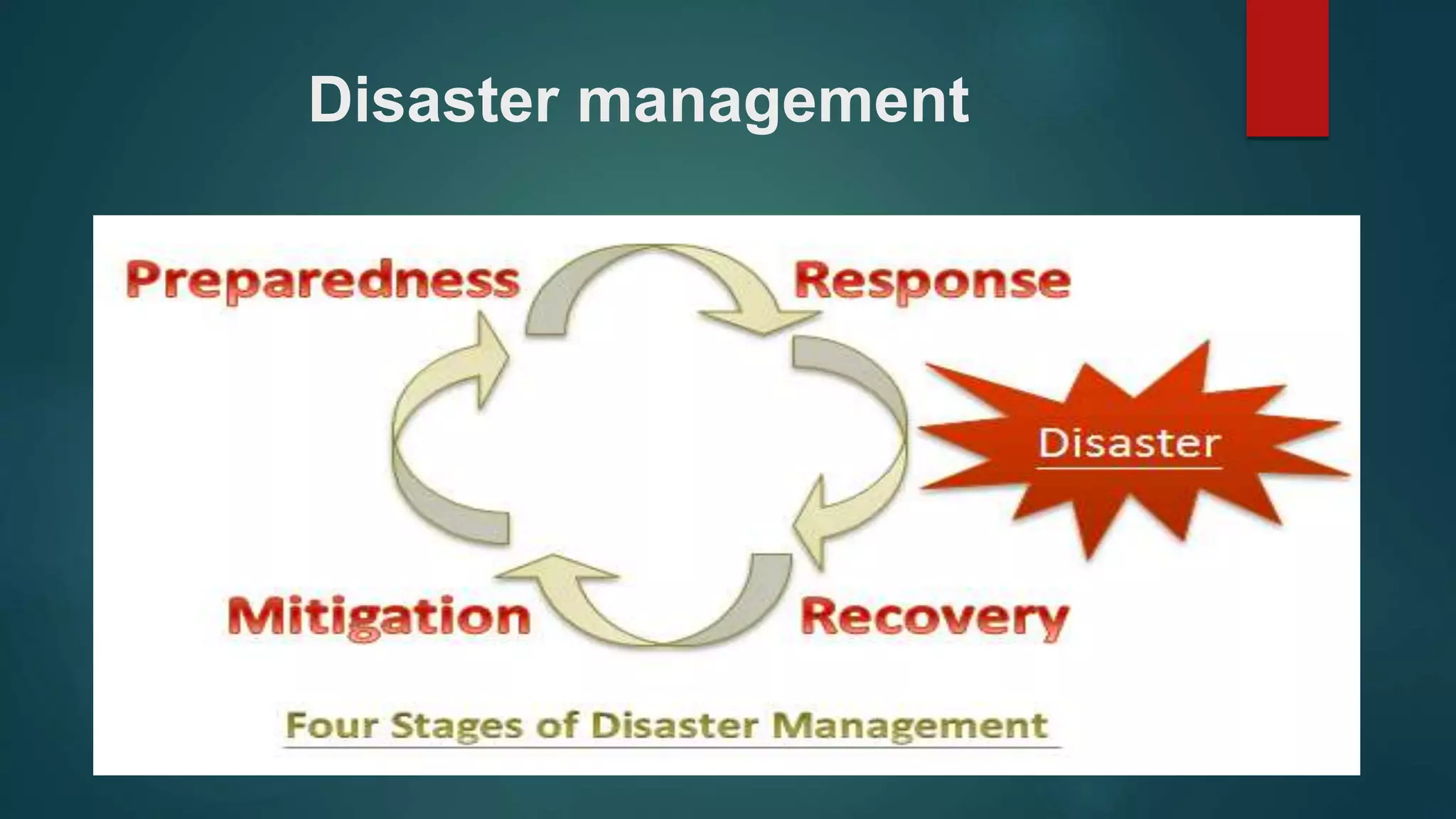 Disaster management

Preparedness

Response

Disaster

Mitigation

Recovery

Four Stages of Disaster Management